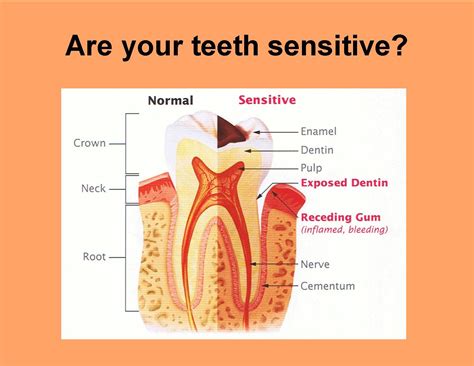 Are your teeth sensitive?

Normal

Sensitive

Crown

Neck

Root

Enamel

Dentin

Pulp

Exposed Dentin

Receding Gum
(inflamed, bleeding)

Nerve

Cementum